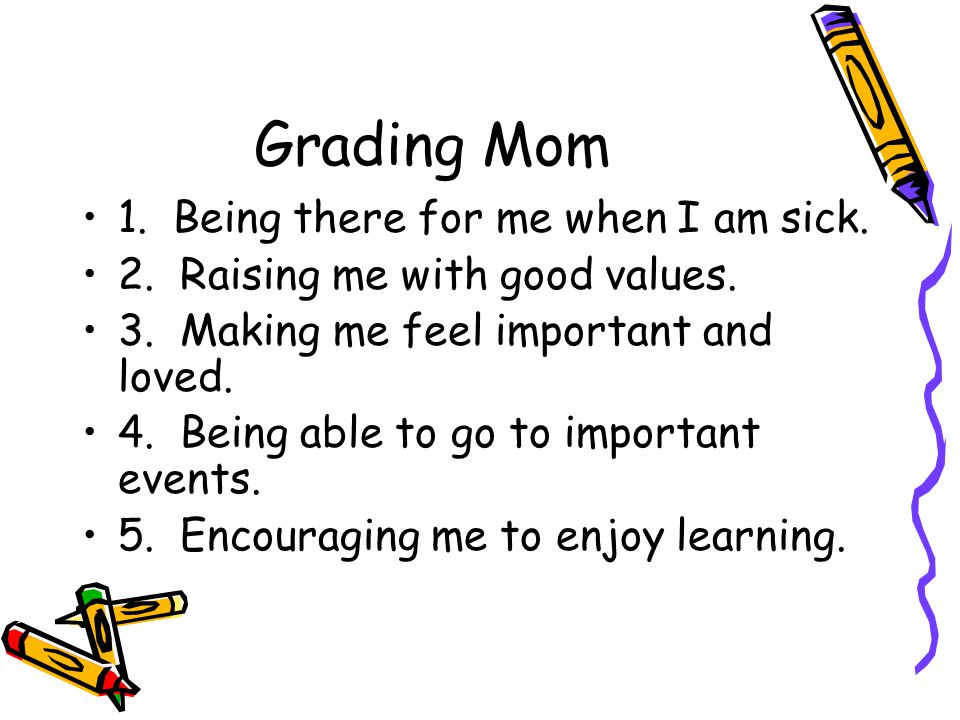 Grading Mom

• 1. Being there for me when I am sick.
• 2. Raising me with good values.
• 3. Making me feel important and loved.
• 4. Being able to go to important events.
• 5. Encouraging me to enjoy learning.